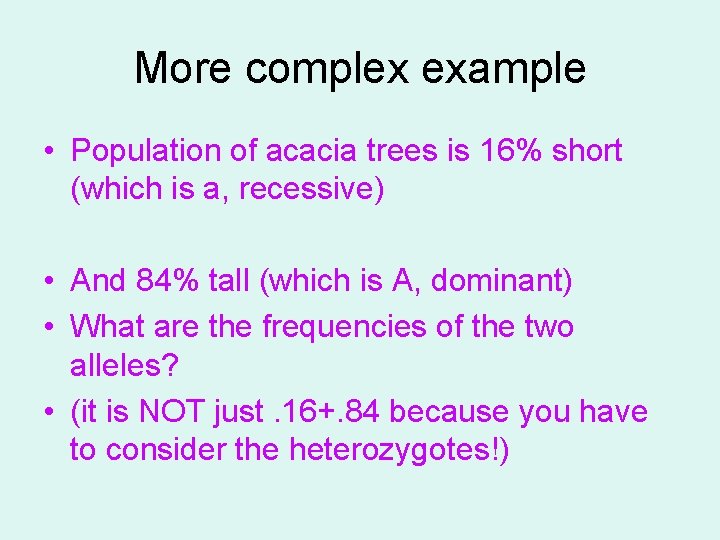 More complex example

• Population of acacia trees is 16% short (which is a, recessive)

• And 84% tall (which is A, dominant)
• What are the frequencies of the two alleles?
• (it is NOT just .16+.84 because you have to consider the heterozygotes!)